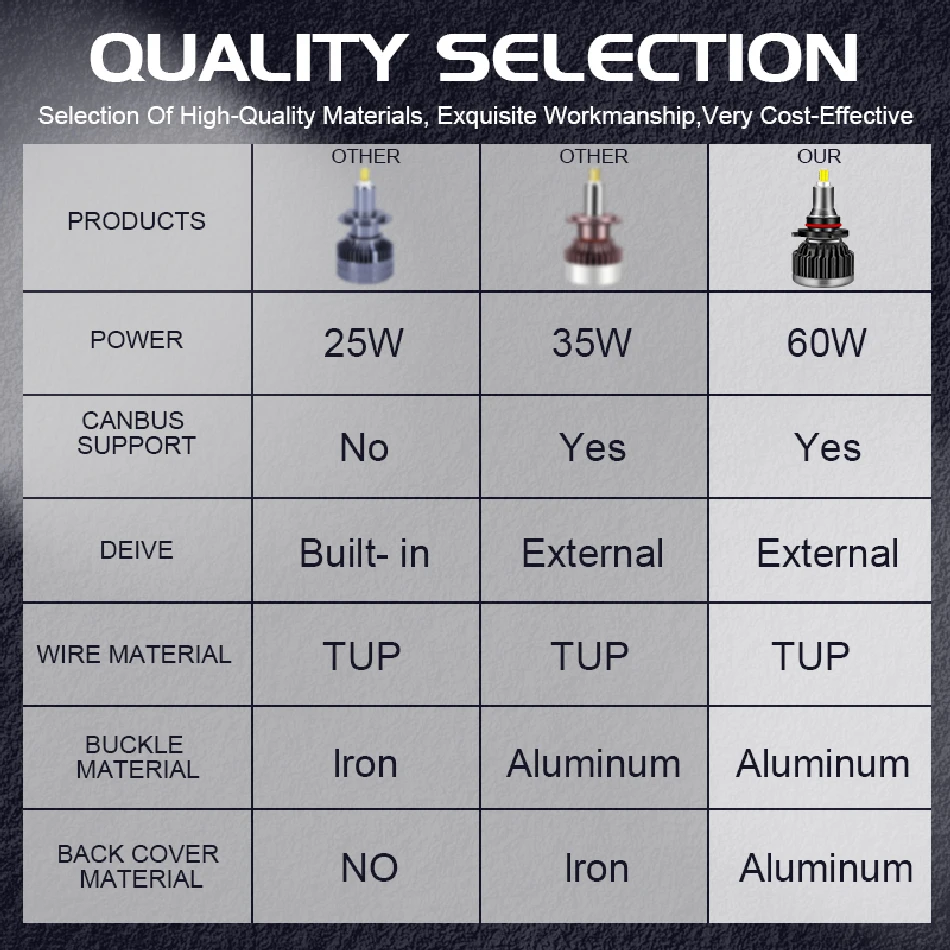 QUALITY SELECTION

Selection Of High-Quality Materials, Exquisite Workmanship,Very Cost-Effective

| PRODUCTS | OTHER | OTHER | OUR |
|---|---|---|---|
| POWER | 25W | 35W | 60W |
| CANBUS SUPPORT | No | Yes | Yes |
| DEIVE | Built- in | External | External |
| WIRE MATERIAL | TUP | TUP | TUP |
| BUCKLE MATERIAL | Iron | Aluminum | Aluminum |
| BACK COVER MATERIAL | NO | Iron | Aluminum |